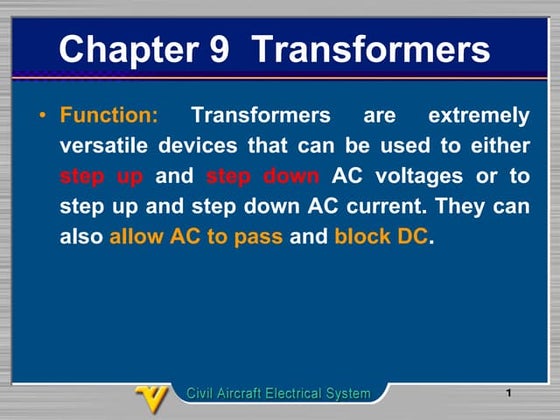 Chapter 9 Transformers

• Function: Transformers are extremely versatile devices that can be used to either step up and step down AC voltages or to step up and step down AC current. They can also allow AC to pass and block DC.

Civil Aircraft Electrical System

1